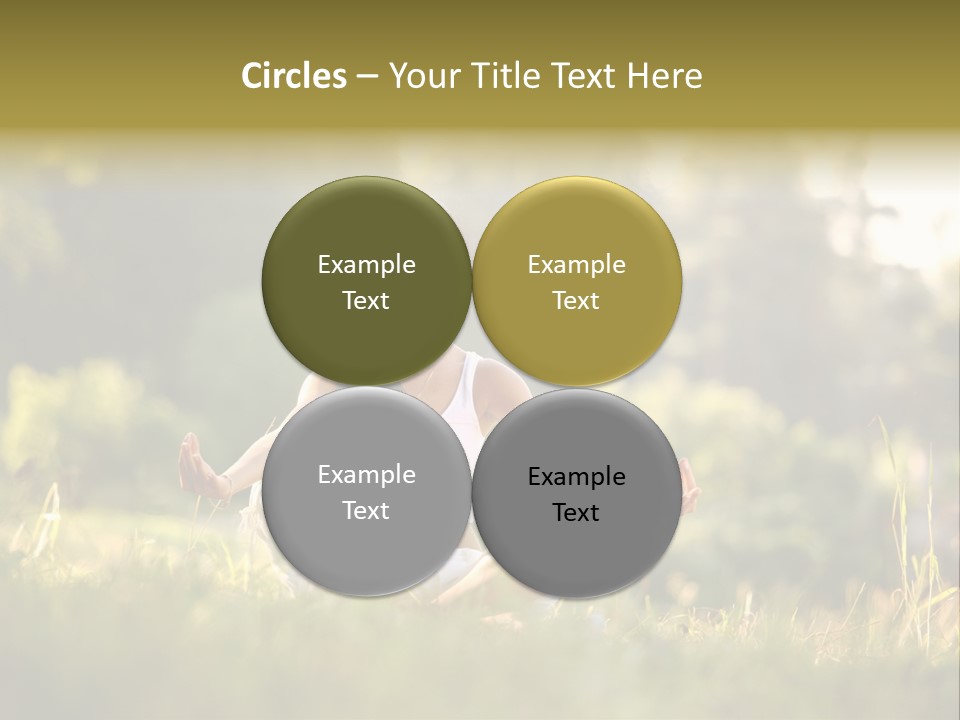 Circles – Your Title Text Here

Example Text

Example Text

Example Text

Example Text